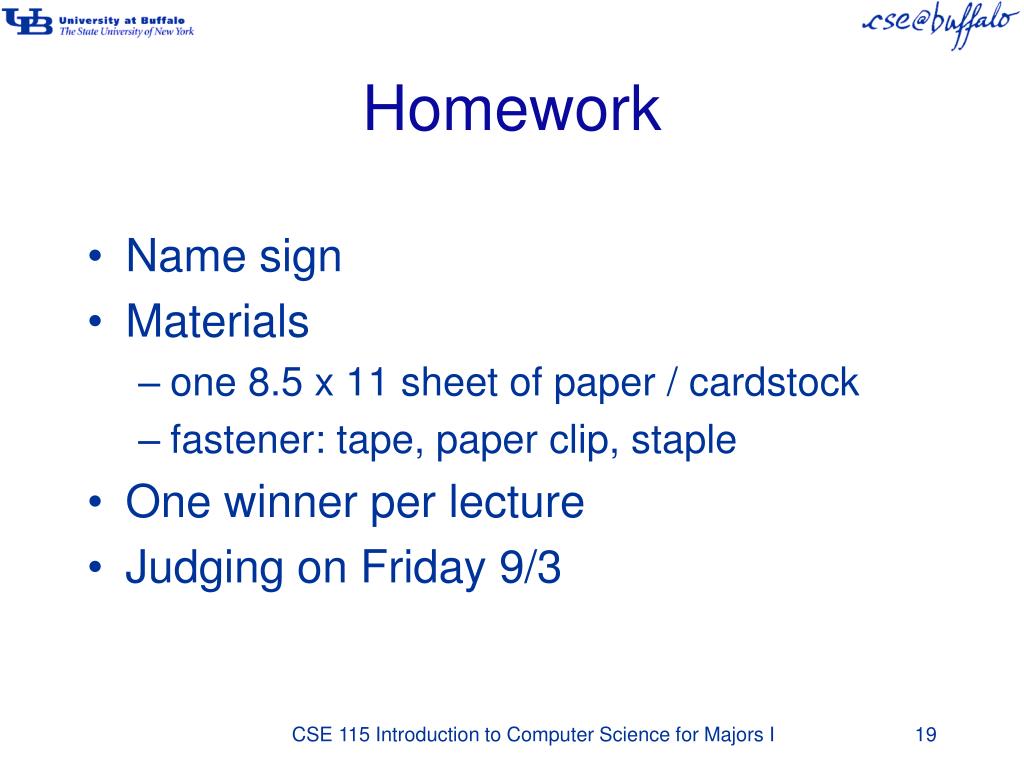 UB University at Buffalo
The State University of New York

cse@buffalo

Homework

• Name sign
• Materials
– one 8.5 x 11 sheet of paper / cardstock
– fastener: tape, paper clip, staple
• One winner per lecture
• Judging on Friday 9/3

CSE 115 Introduction to Computer Science for Majors I

19